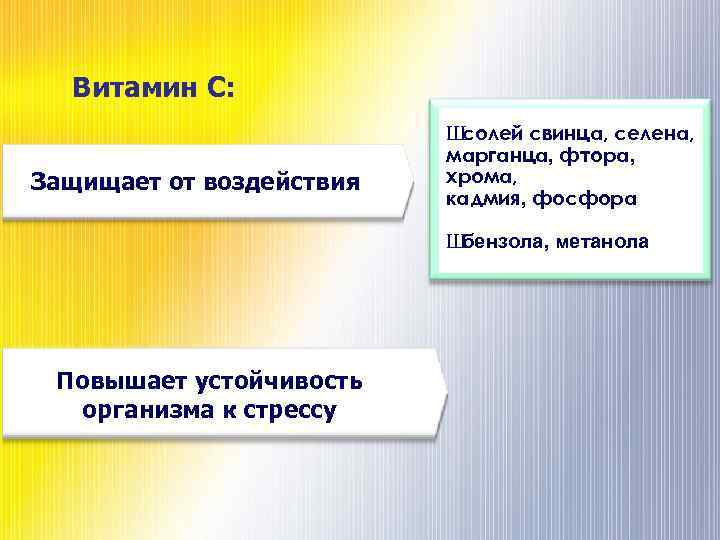 Витамин С:

Защищает от воздействия

Шсолей свинца, селена, марганца, фтора, хрома, кадмия, фосфора

Шбензола, метанола

Повышает устойчивость организма к стрессу